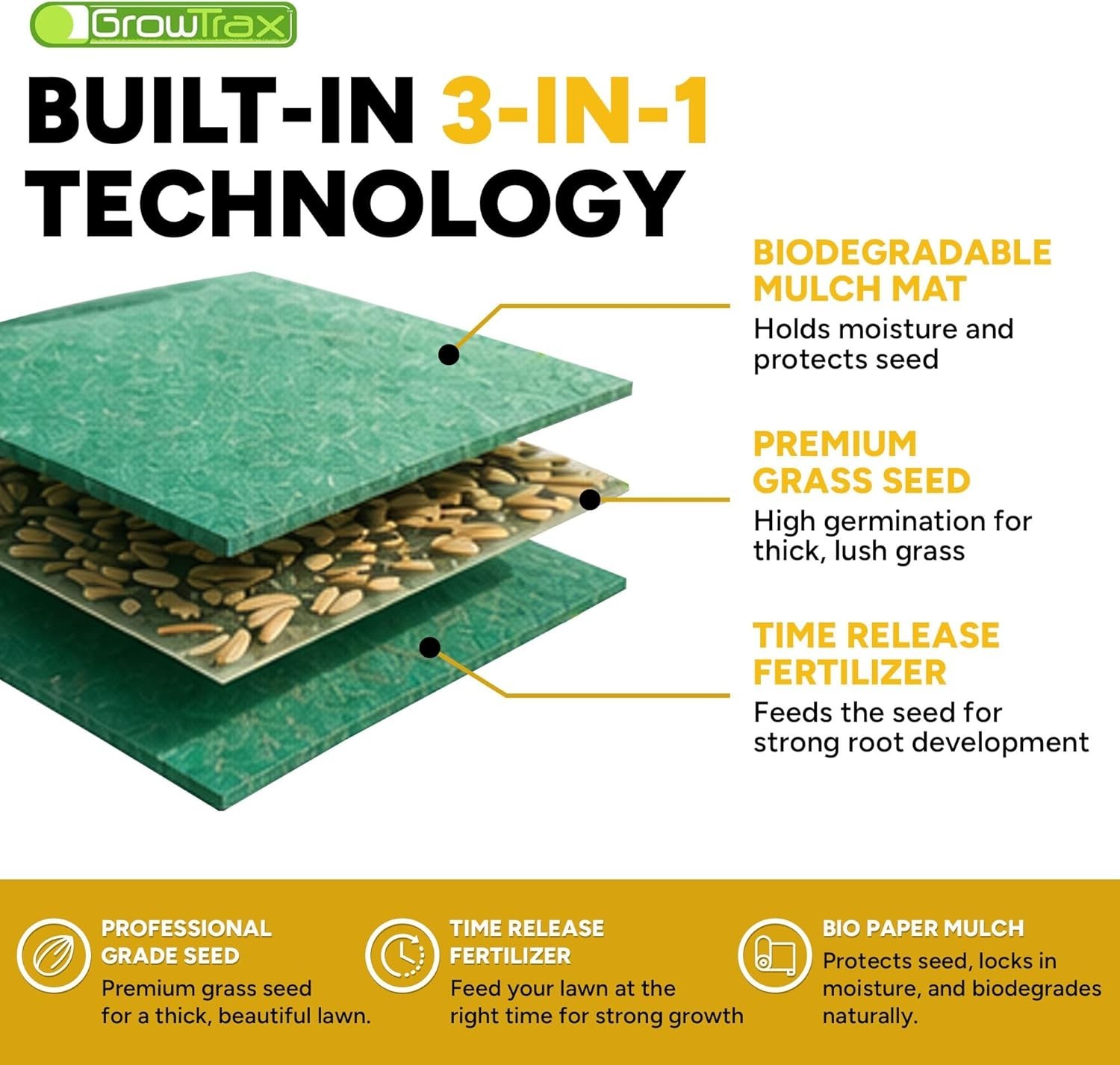 GrowTrax

BUILT-IN 3-IN-1 TECHNOLOGY

BIODEGRADABLE MULCH MAT
Holds moisture and protects seed

PREMIUM GRASS SEED
High germination for thick, lush grass

TIME RELEASE FERTILIZER
Feeds the seed for strong root development

PROFESSIONAL GRADE SEED
Premium grass seed for a thick, beautiful lawn.

TIME RELEASE FERTILIZER
Feed your lawn at the right time for strong growth

BIO PAPER MULCH
Protects seed, locks in moisture, and biodegrades naturally.